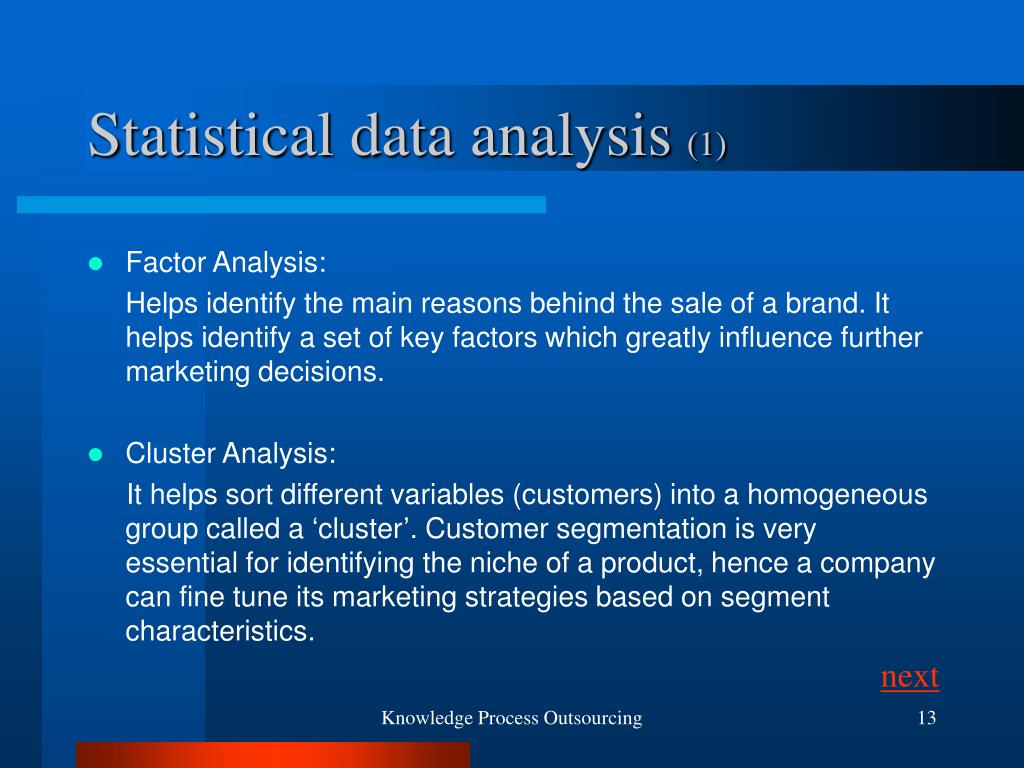 Statistical data analysis (1)

Factor Analysis:

Helps identify the main reasons behind the sale of a brand. It helps identify a set of key factors which greatly influence further marketing decisions.

Cluster Analysis:

It helps sort different variables (customers) into a homogeneous group called a ‘cluster’. Customer segmentation is very essential for identifying the niche of a product, hence a company can fine tune its marketing strategies based on segment characteristics.

next

Knowledge Process Outsourcing

13